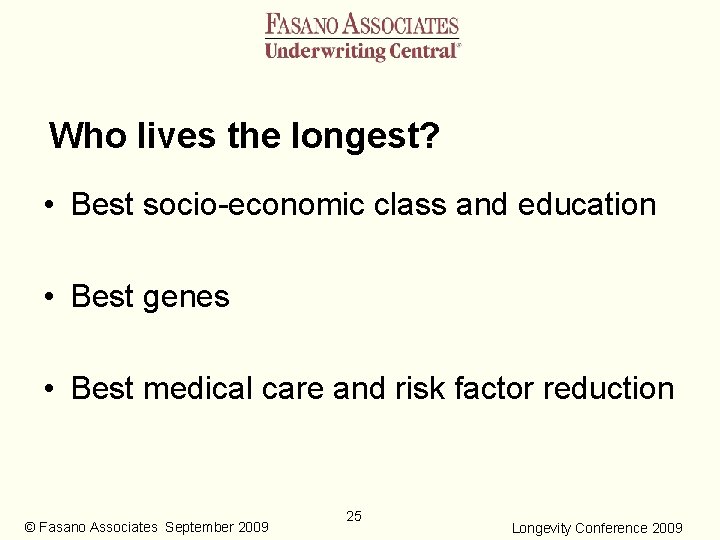 FASANO ASSOCIATES
Underwriting Central®

Who lives the longest?

• Best socio-economic class and education

• Best genes

• Best medical care and risk factor reduction

© Fasano Associates September 2009

25

Longevity Conference 2009